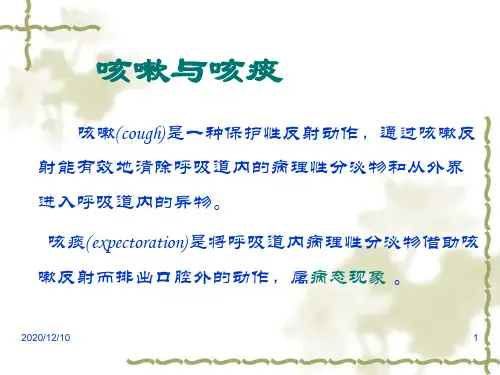 咳嗽与咳痰

咳嗽(cough)是一种保护性反射动作，通过咳嗽反射能有效地清除呼吸道内的病理性分泌物和从外界进入呼吸道内的异物。

咳痰(expectoration)是将呼吸道内病理性分泌物借助咳嗽反射而排出口腔外的动作，属病态现象 。

2020/12/10

1